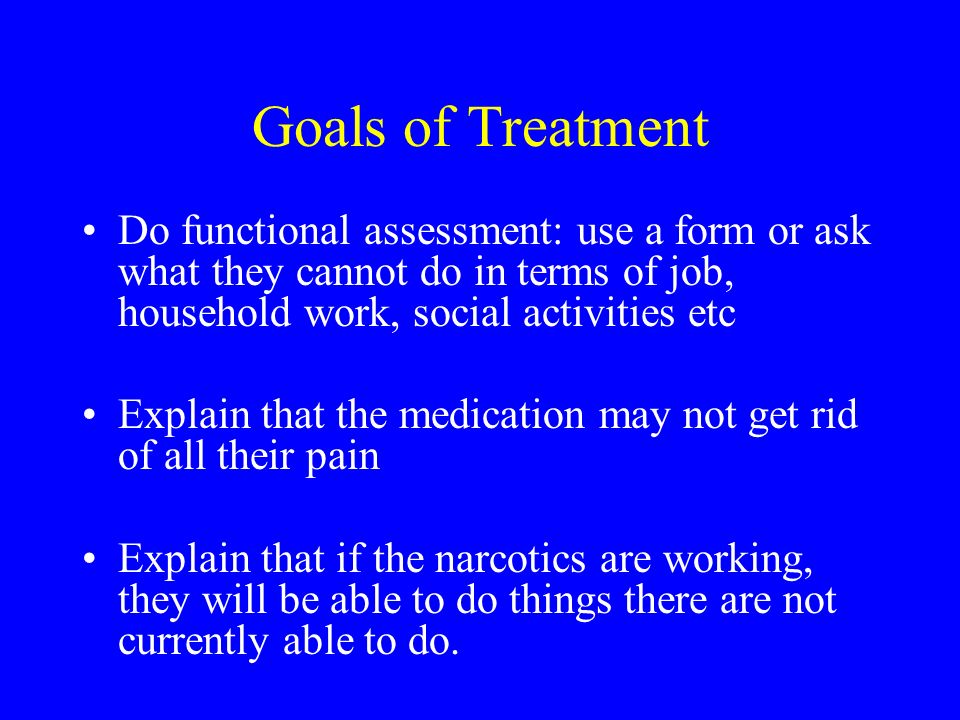 Goals of Treatment

• Do functional assessment: use a form or ask what they cannot do in terms of job, household work, social activities etc

• Explain that the medication may not get rid of all their pain

• Explain that if the narcotics are working, they will be able to do things there are not currently able to do.